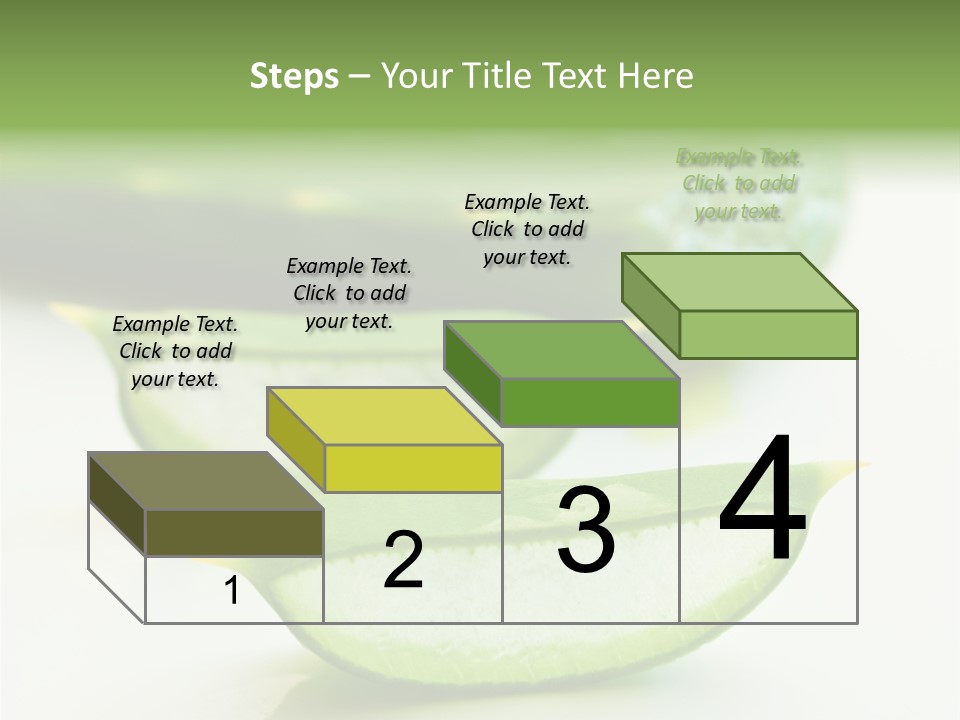 Steps – Your Title Text Here

Example Text. Click to add your text.

Example Text. Click to add your text.

Example Text. Click to add your text.

Example Text. Click to add your text.

1

2

3

4